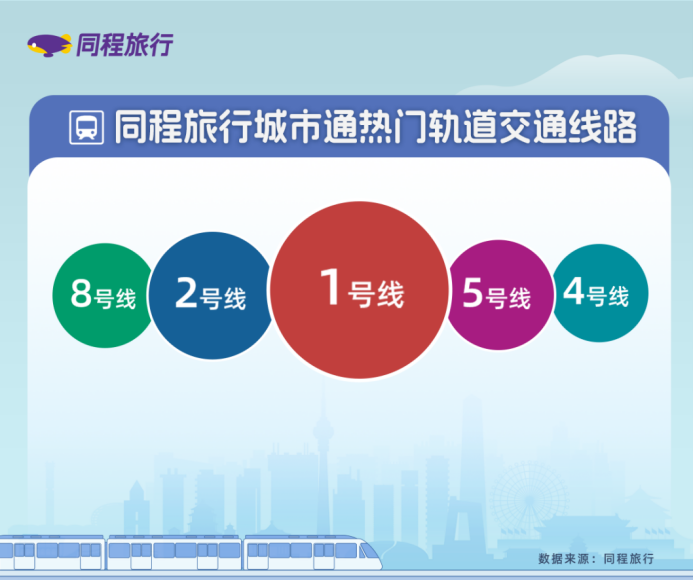 同程旅行

同程旅行城市通热门轨道交通线路

8号线

2号线

1号线

5号线

4号线

数据来源：同程旅行